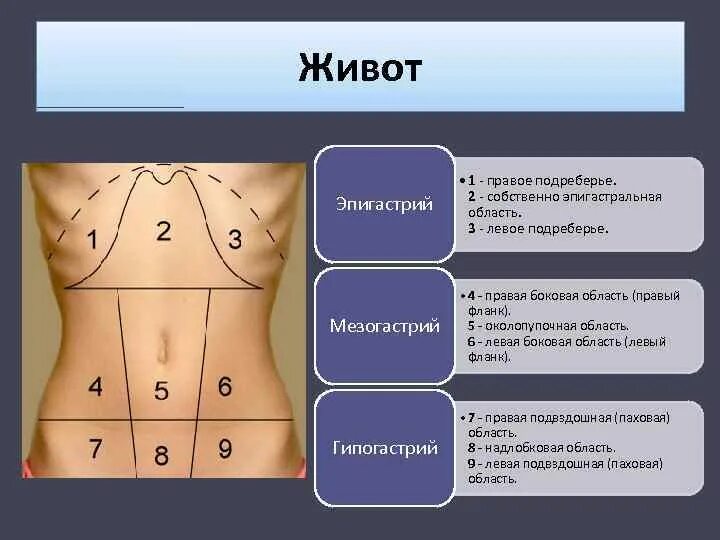 Живот

1

2

3

4

5

6

7

8

9

Эпигастрий

• 1 - правое подреберье.
2 - собственно эпигастральная область.
3 - левое подреберье.

Мезогастрий

• 4 - правая боковая область (правый фланк).
5 - околопупочная область.
6 - левая боковая область (левый фланк).

Гипогастрий

• 7 - правая подвздошная (паховая) область.
8 - надлобковая область.
9 - левая подвздошная (паховая) область.